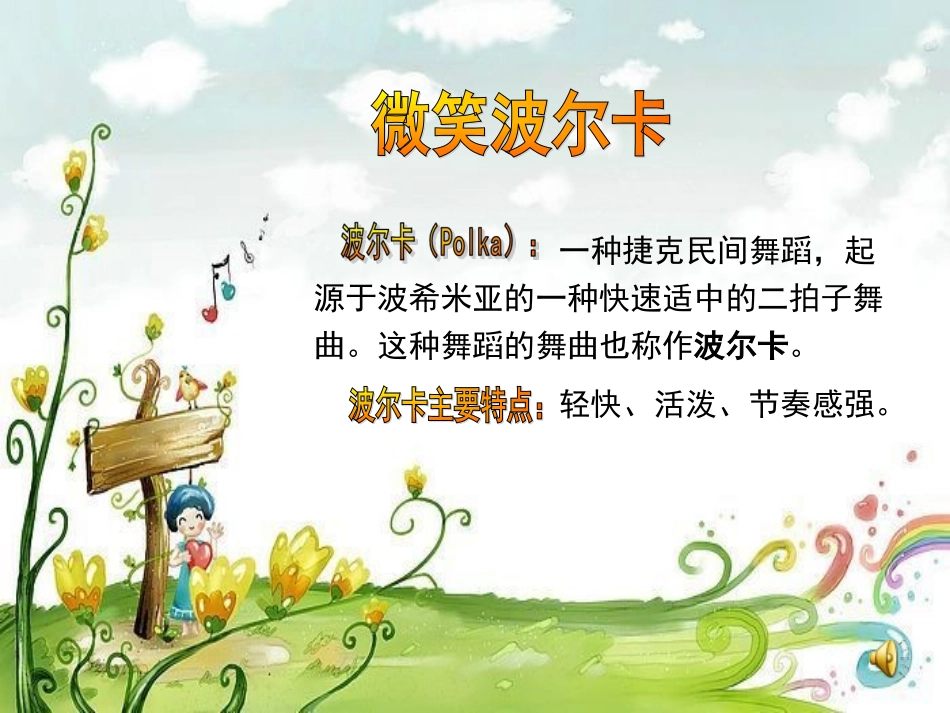 微笑波尔卡

波尔卡（Polka）：一种捷克民间舞蹈，起源于波希米亚的一种快速适中的二拍子舞曲。这种舞蹈的舞曲也称作波尔卡。

波尔卡主要特点：轻快、活泼、节奏感强。